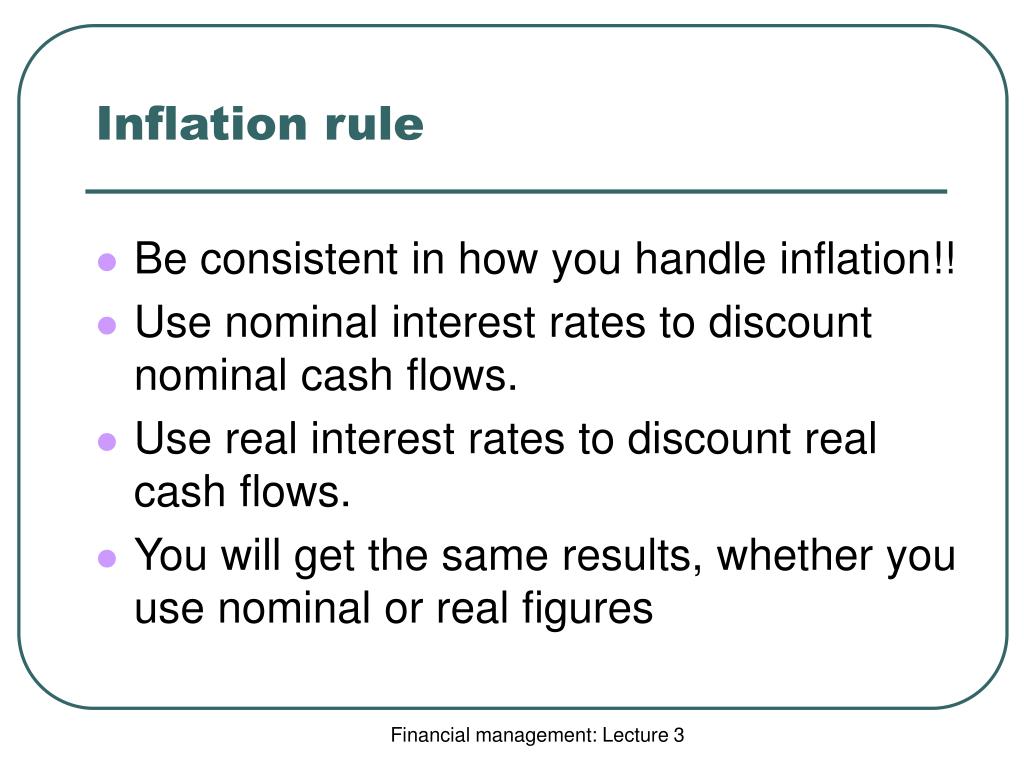 Inflation rule

- Be consistent in how you handle inflation!!
- Use nominal interest rates to discount nominal cash flows.
- Use real interest rates to discount real cash flows.
- You will get the same results, whether you use nominal or real figures

Financial management: Lecture 3